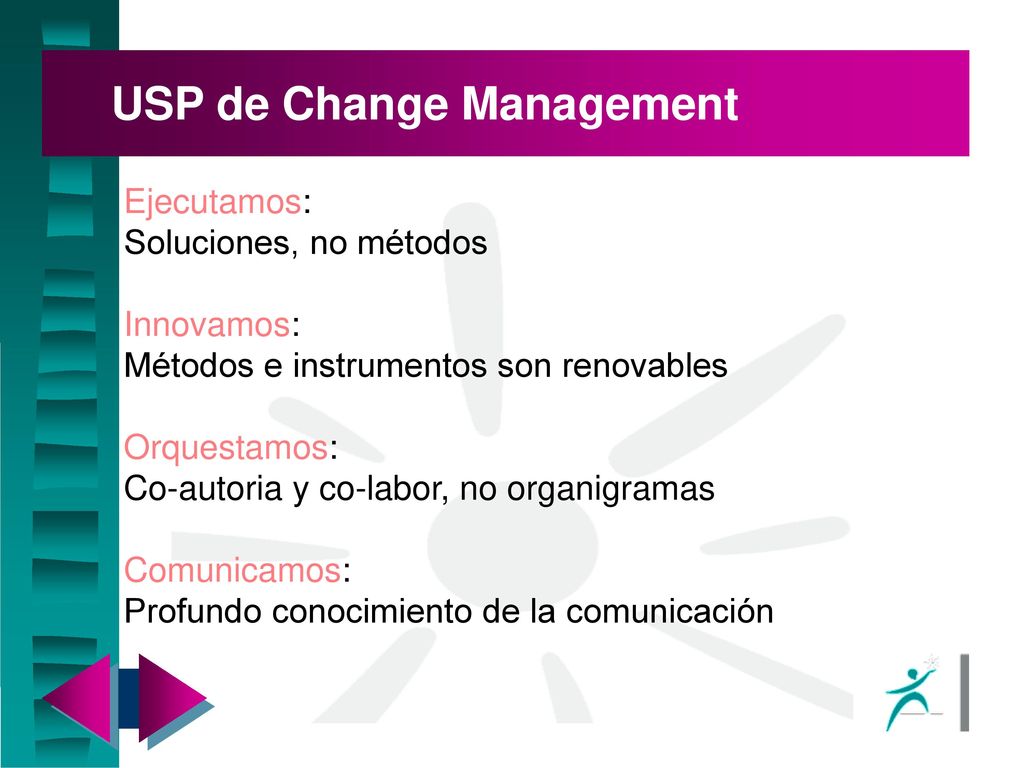 USP de Change Management

Ejecutamos:
Soluciones, no métodos

Innovamos:
Métodos e instrumentos son renovables

Orquestamos:
Co-autoria y co-labor, no organigramas

Comunicamos:
Profundo conocimiento de la comunicación